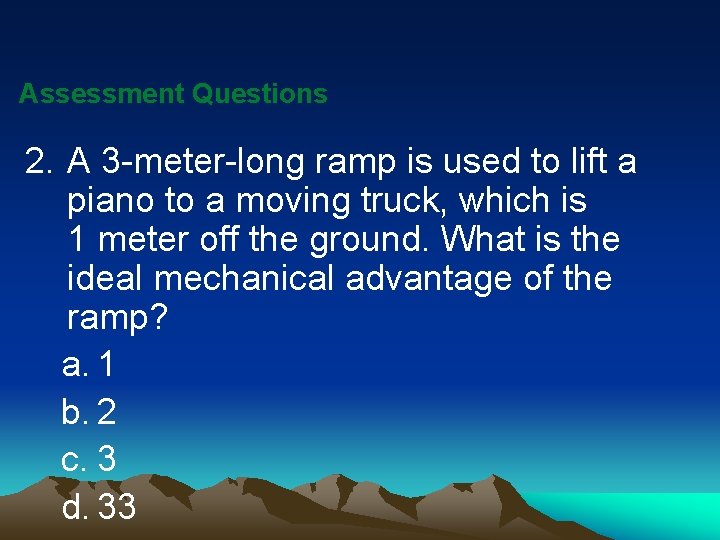 Assessment Questions

2. A 3-meter-long ramp is used to lift a piano to a moving truck, which is 1 meter off the ground. What is the ideal mechanical advantage of the ramp?

a. 1
b. 2
c. 3
d. 33